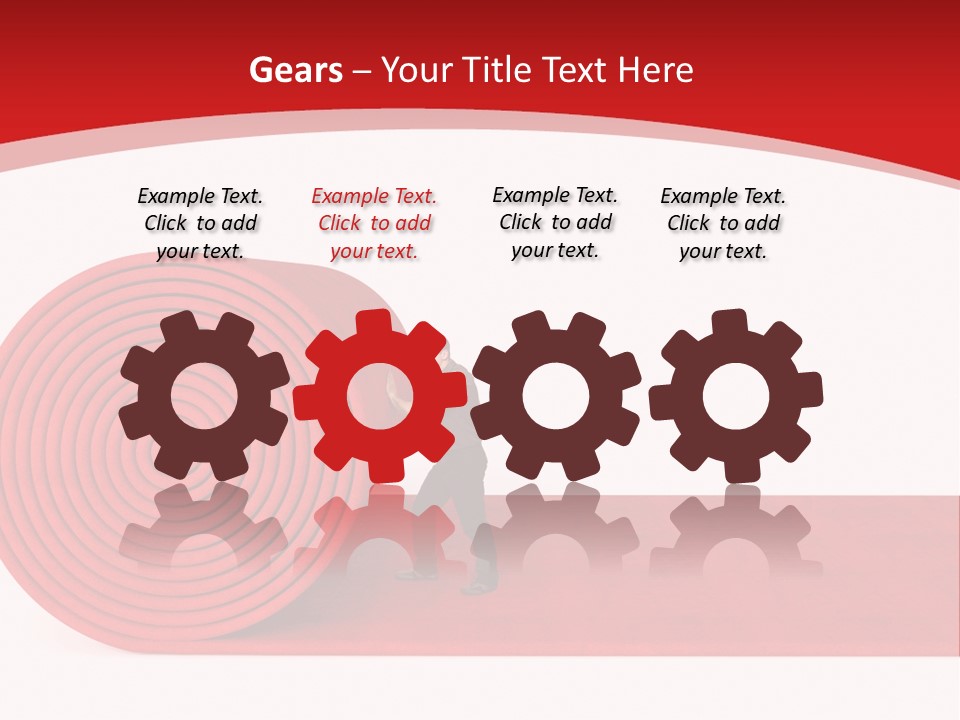 Gears – Your Title Text Here

Example Text. Click to add your text.

Example Text. Click to add your text.

Example Text. Click to add your text.

Example Text. Click to add your text.